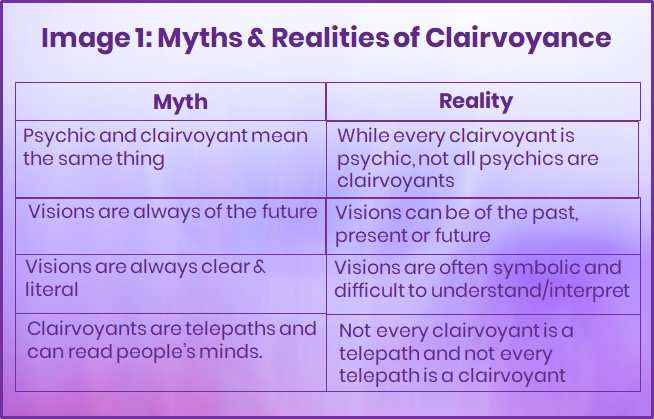 Image 1: Myths & Realities of Clairvoyance

| Myth | Reality |
|---|---|
| Psychic and clairvoyant mean the same thing | While every clairvoyant is psychic, not all psychics are clairvoyants |
| Visions are always of the future | Visions can be of the past, present or future |
| Visions are always clear & literal | Visions are often symbolic and difficult to understand/interpret |
| Clairvoyants are telepaths and can read people's minds. | Not every clairvoyant is a telepath and not every telepath is a clairvoyant |